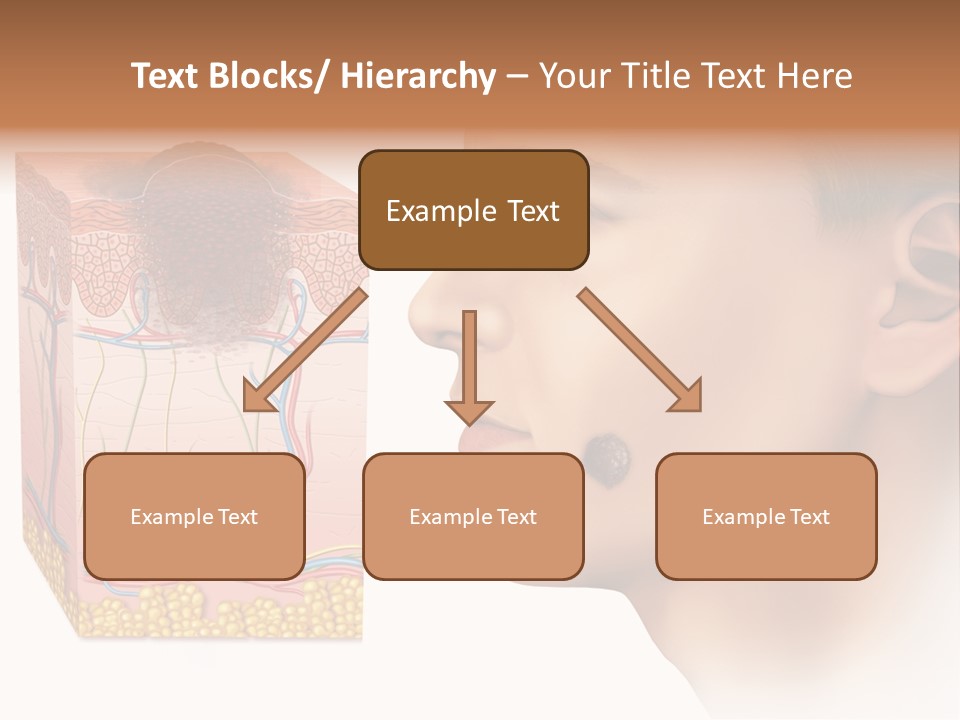 Text Blocks/ Hierarchy – Your Title Text Here

Example Text

Example Text

Example Text

Example Text